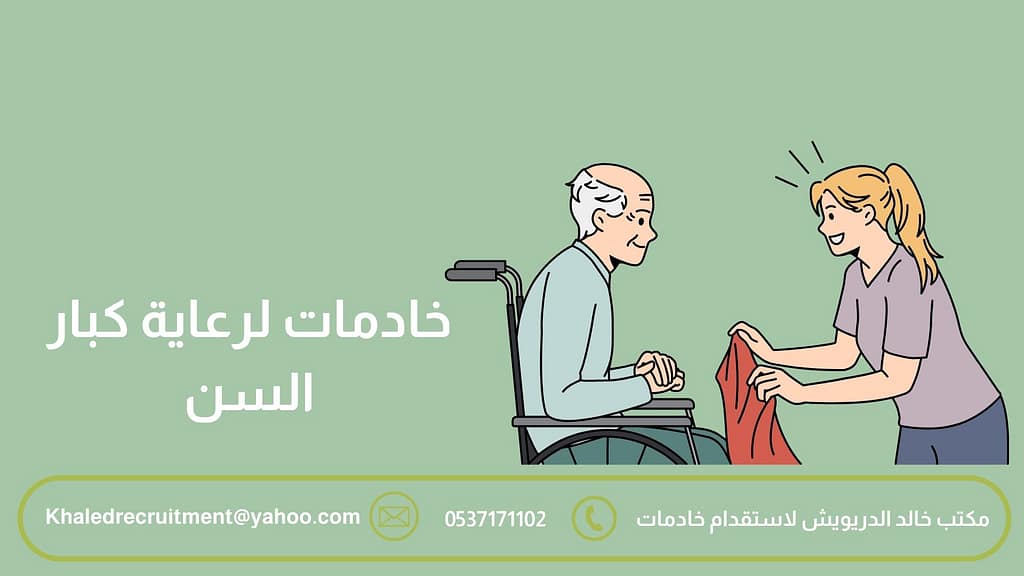 خادمات لرعاية كبار السن

مكتب خالد الدريويش لاستقدام خادمات

0537171102

Khaledrecruitment@yahoo.com